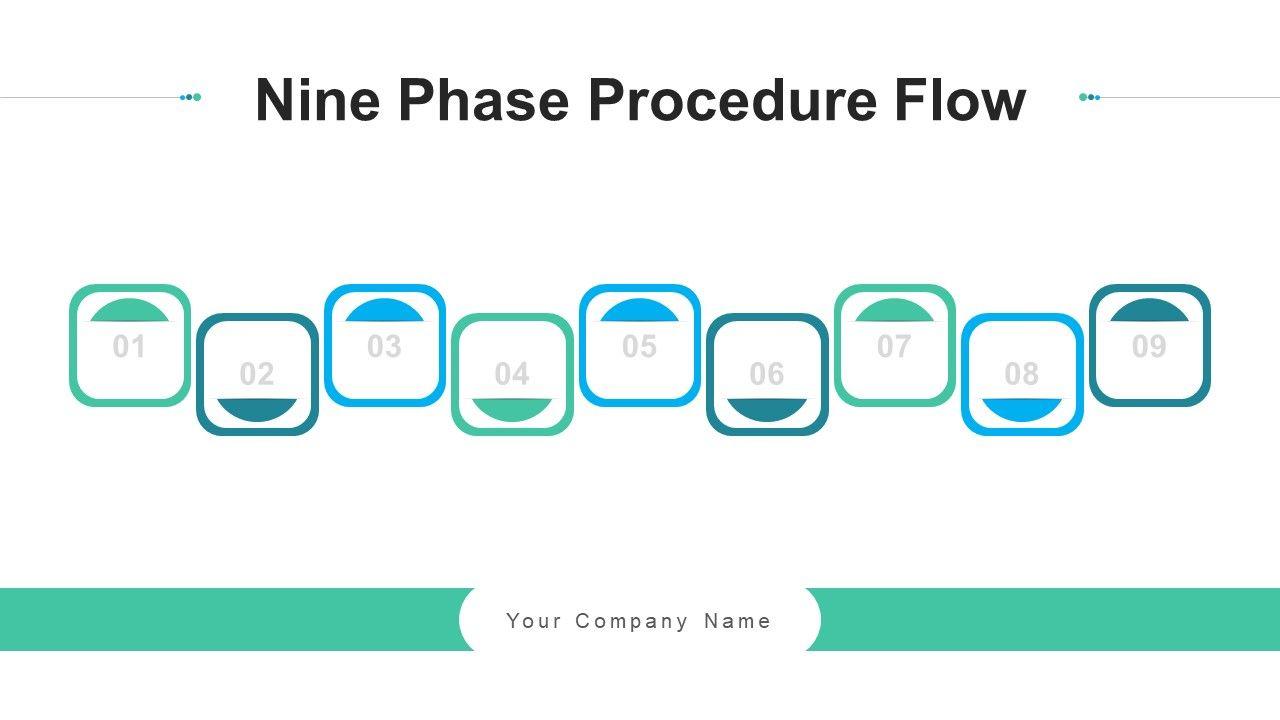 Nine Phase Procedure Flow

01

02

03

04

05

06

07

08

09

Your Company Name